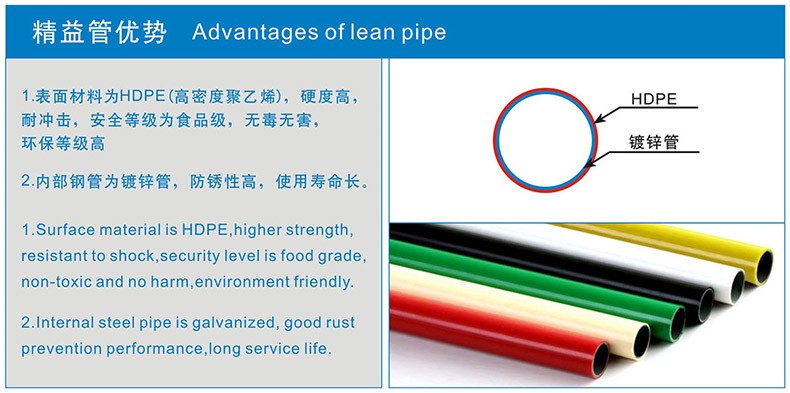 精益管优势 Advantages of lean pipe

1.表面材料为HDPE(高密度聚乙烯)，硬度高，耐冲击，安全等级为食品级，无毒无害，环保等级高

2.内部钢管为镀锌管，防锈性高，使用寿命长。

1.Surface material is HDPE,higher strength, resistant to shock,security level is food grade, non-toxic and no harm,environment friendly.

2.Internal steel pipe is galvanized, good rust prevention performance,long service life.

HDPE

镀锌管